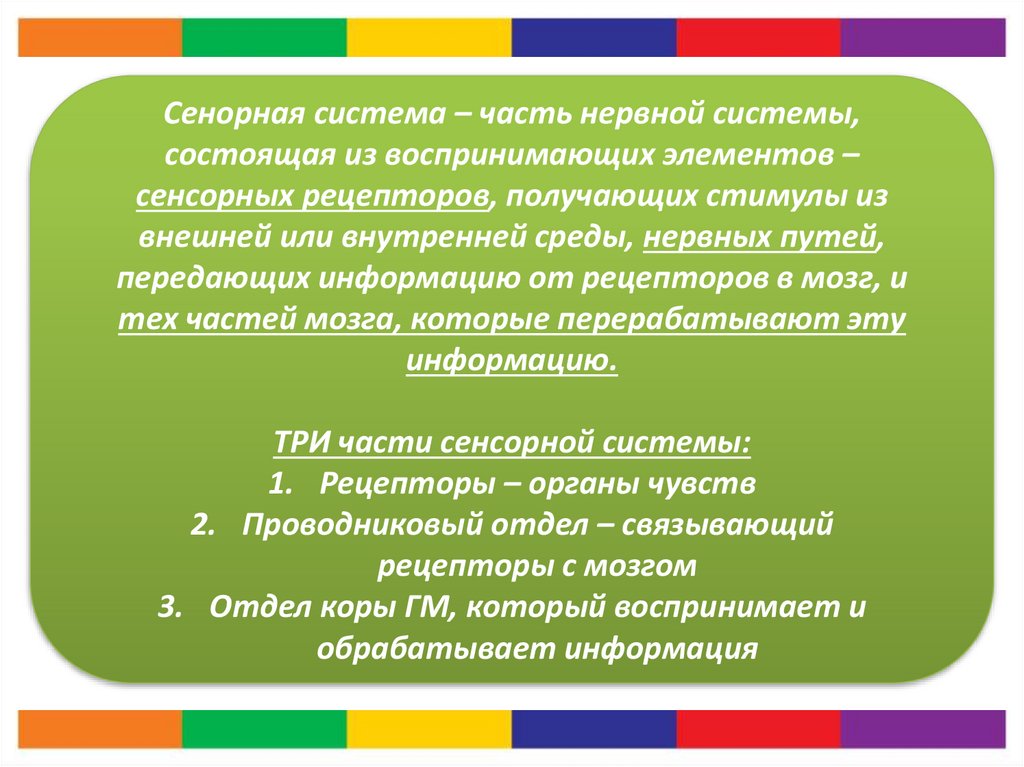 Сенорная система – часть нервной системы, состоящая из воспринимающих элементов – сенсорных рецепторов, получающих стимулы из внешней или внутренней среды, нервных путей, передающих информацию от рецепторов в мозг, и тех частей мозга, которые перерабатывают эту информацию.

ТРИ части сенсорной системы:
1. Рецепторы – органы чувств
2. Проводниковый отдел – связывающий рецепторы с мозгом
3. Отдел коры ГМ, который воспринимает и обрабатывает информация